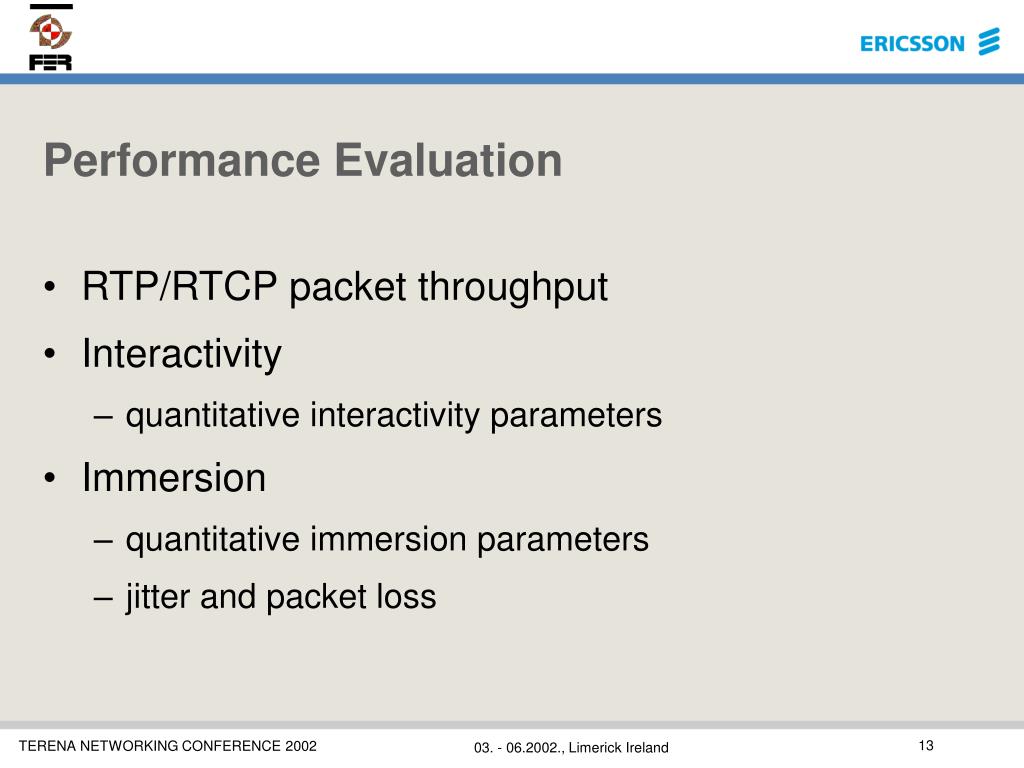 FER

ERICSSON

Performance Evaluation

• RTP/RTCP packet throughput
• Interactivity
– quantitative interactivity parameters
• Immersion
– quantitative immersion parameters
– jitter and packet loss

TERENA NETWORKING CONFERENCE 2002

03. - 06.2002., Limerick Ireland

13